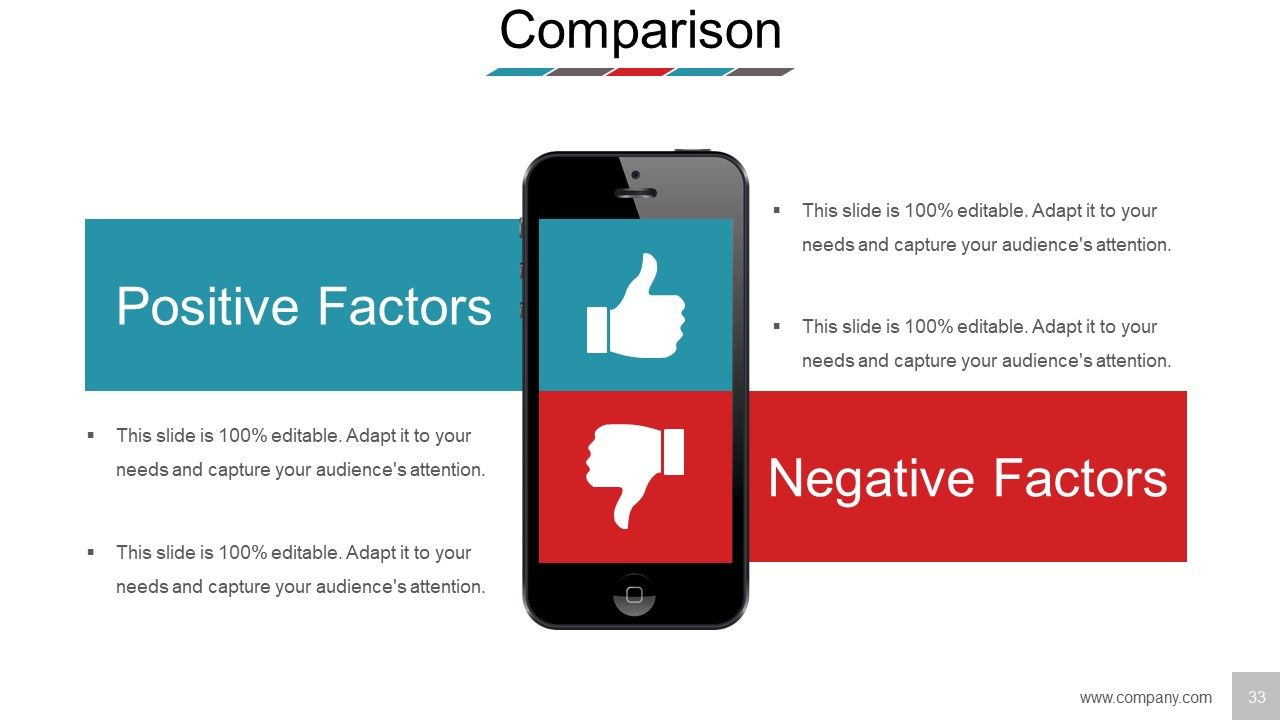 Comparison

Positive Factors

▪ This slide is 100% editable. Adapt it to your needs and capture your audience's attention.

▪ This slide is 100% editable. Adapt it to your needs and capture your audience's attention.

▪ This slide is 100% editable. Adapt it to your needs and capture your audience's attention.

▪ This slide is 100% editable. Adapt it to your needs and capture your audience's attention.

Negative Factors

www.company.com 33